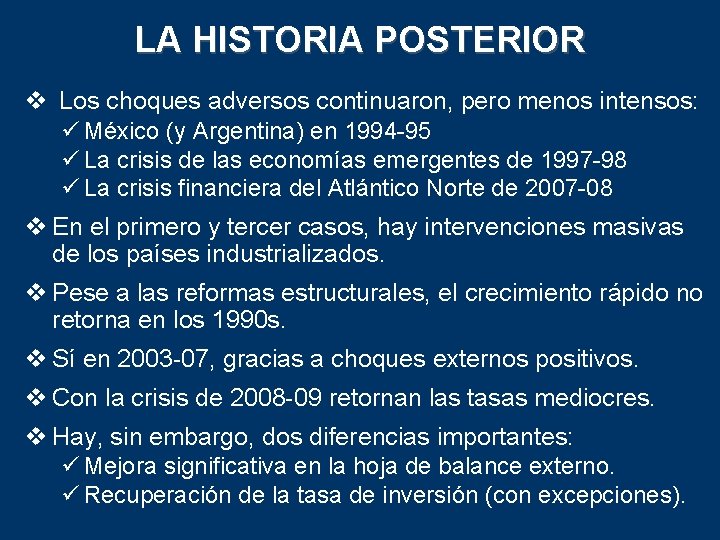 LA HISTORIA POSTERIOR

❖ Los choques adversos continuaron, pero menos intensos:
✓ México (y Argentina) en 1994-95
✓ La crisis de las economías emergentes de 1997-98
✓ La crisis financiera del Atlántico Norte de 2007-08

❖ En el primero y tercer casos, hay intervenciones masivas de los países industrializados.

❖ Pese a las reformas estructurales, el crecimiento rápido no retorna en los 1990s.

❖ Sí en 2003-07, gracias a choques externos positivos.

❖ Con la crisis de 2008-09 retornan las tasas mediocres.

❖ Hay, sin embargo, dos diferencias importantes:
✓ Mejora significativa en la hoja de balance externo.
✓ Recuperación de la tasa de inversión (con excepciones).